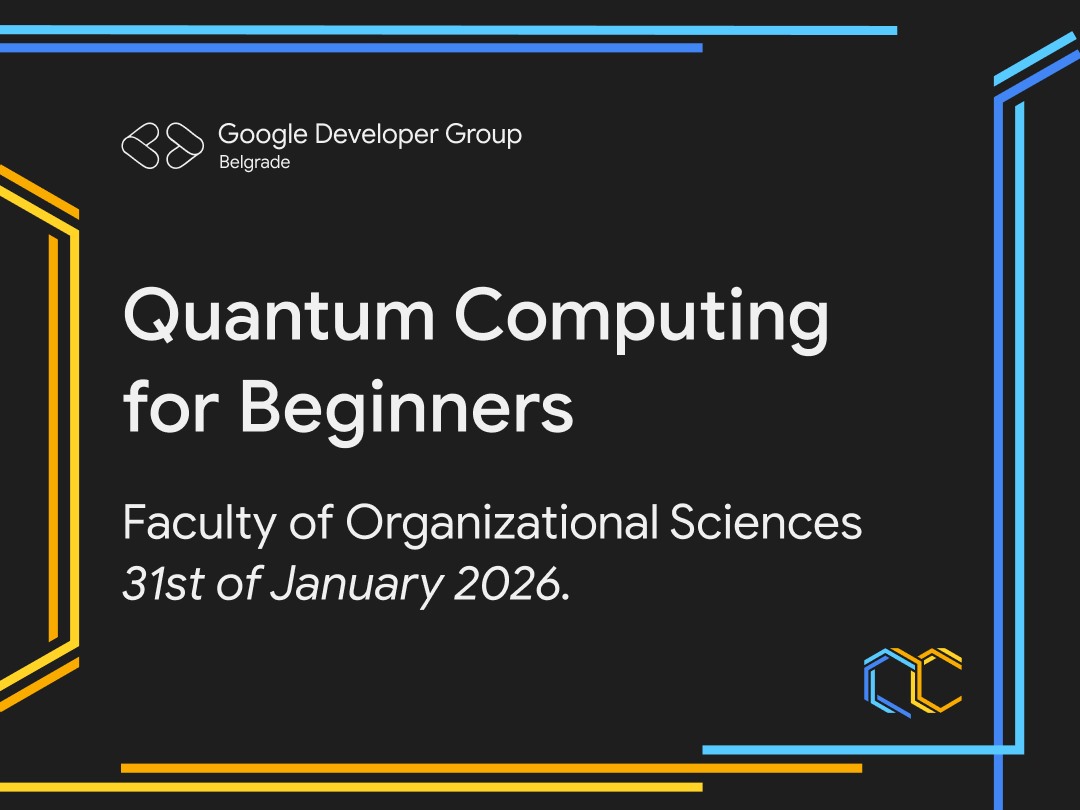 Google Developer Group
Belgrade

Quantum Computing for Beginners

Faculty of Organizational Sciences
31st of January 2026.